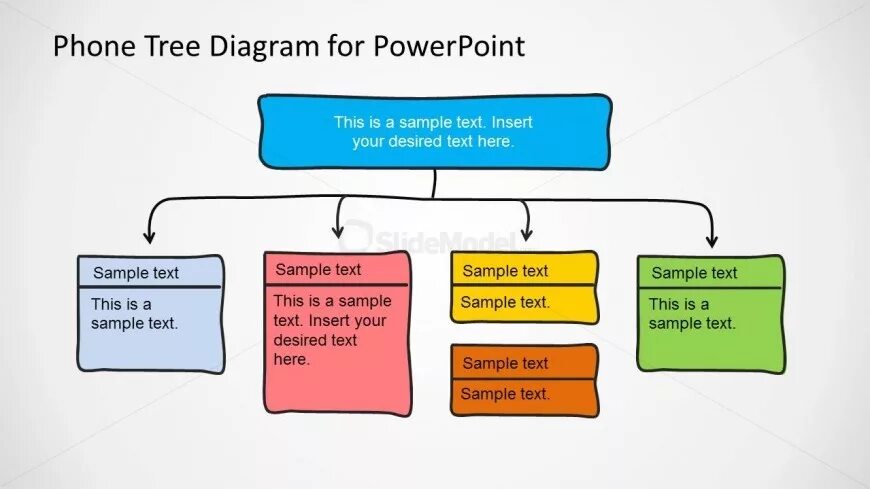 Phone Tree Diagram for PowerPoint

This is a sample text. Insert your desired text here.

SlideModel

Sample text

This is a sample text.

Sample text

This is a sample text. Insert your desired text here.

Sample text

Sample text.

Sample text

Sample text.

Sample text

This is a sample text.